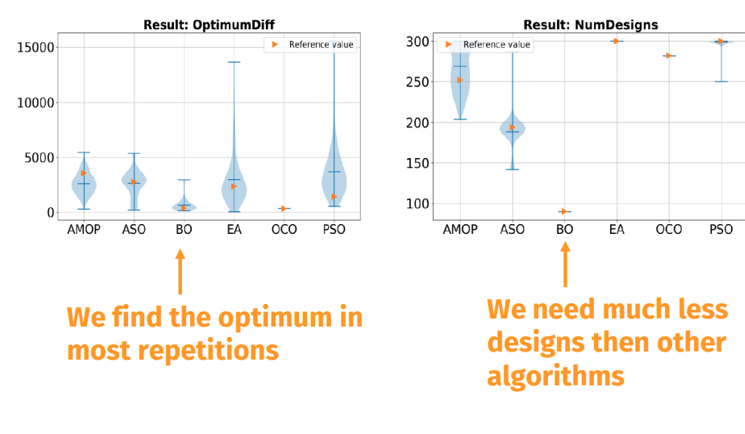 Result: OptimumDiff

Reference value

15000
10000
5000
0

AMOP ASO BO EA OCO PSO

We find the optimum in most repetitions

Result: NumDesigns

Reference value

300
250
200
150
100

AMOP ASO BO EA OCO PSO

We need much less designs then other algorithms